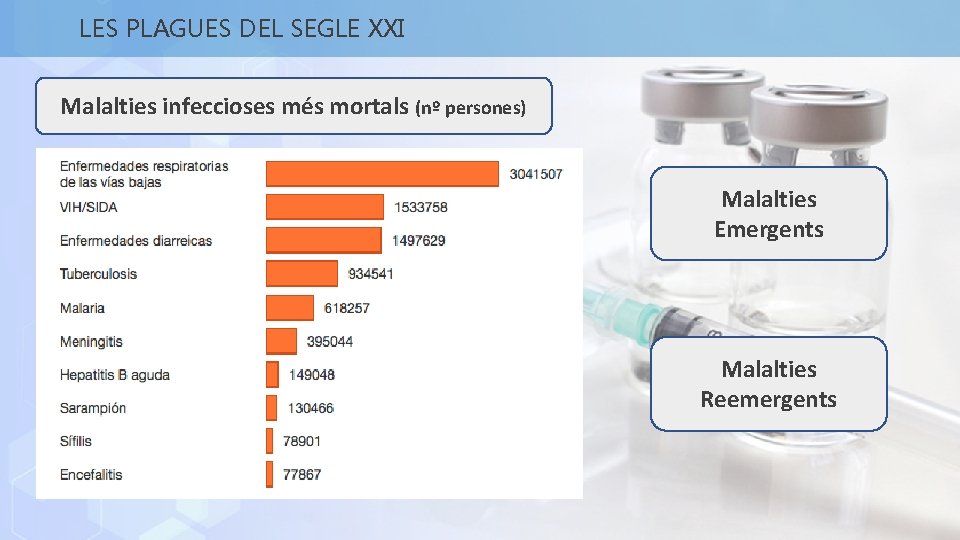 LES PLAGUES DEL SEGLE XXI

Malalties infeccioses més mortals (nº persones)

Enfermedades respiratorias de las vías bajas 3041507
VIH/SIDA 1533758
Enfermedades diarreicas 1497629
Tuberculosis 934541
Malaria 618257
Meningitis 395044
Hepatitis B aguda 149048
Sarampión 130466
Sífilis 78901
Encefalitis 77867

Malalties Emergents

Malalties Reemergents